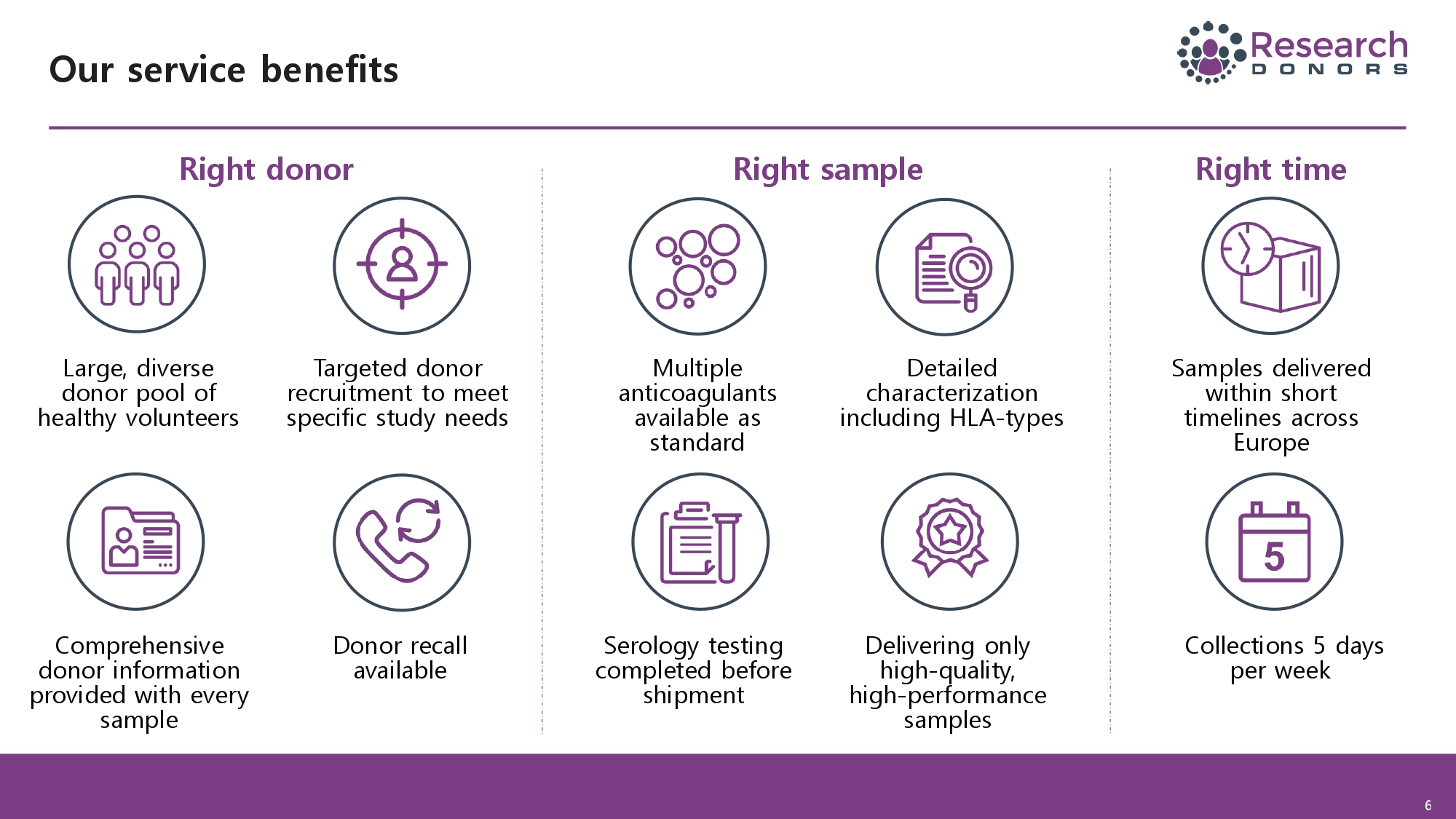 Our service benefits

Research
DONORS

Right donor

Large, diverse donor pool of healthy volunteers

Targeted donor recruitment to meet specific study needs

Comprehensive donor information provided with every sample

Donor recall available

Right sample

Multiple anticoagulants available as standard

Detailed characterization including HLA-types

Serology testing completed before shipment

Delivering only high-quality, high-performance samples

Right time

Samples delivered within short timelines across Europe

5

Collections 5 days per week

6